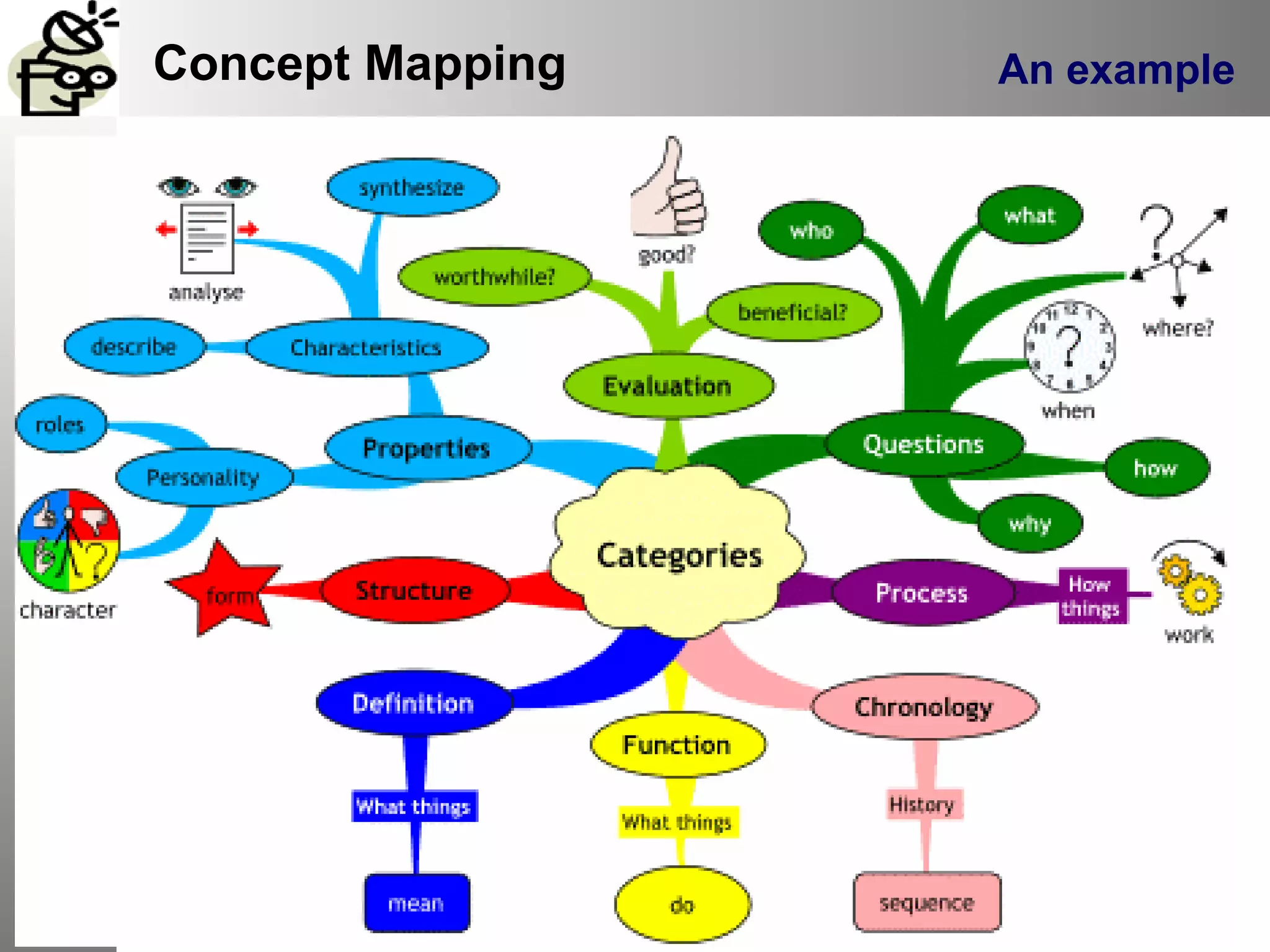 Concept Mapping

An example

synthesize

analyse

describe

Characteristics

roles

Personality

Properties

character

worthwhile?

good?

beneficial?

Evaluation

who

what

where?

when

Questions

how

why

Categories

form

Structure

Process

How things

work

Definition

What things

mean

Function

What things

do

Chronology

History

sequence